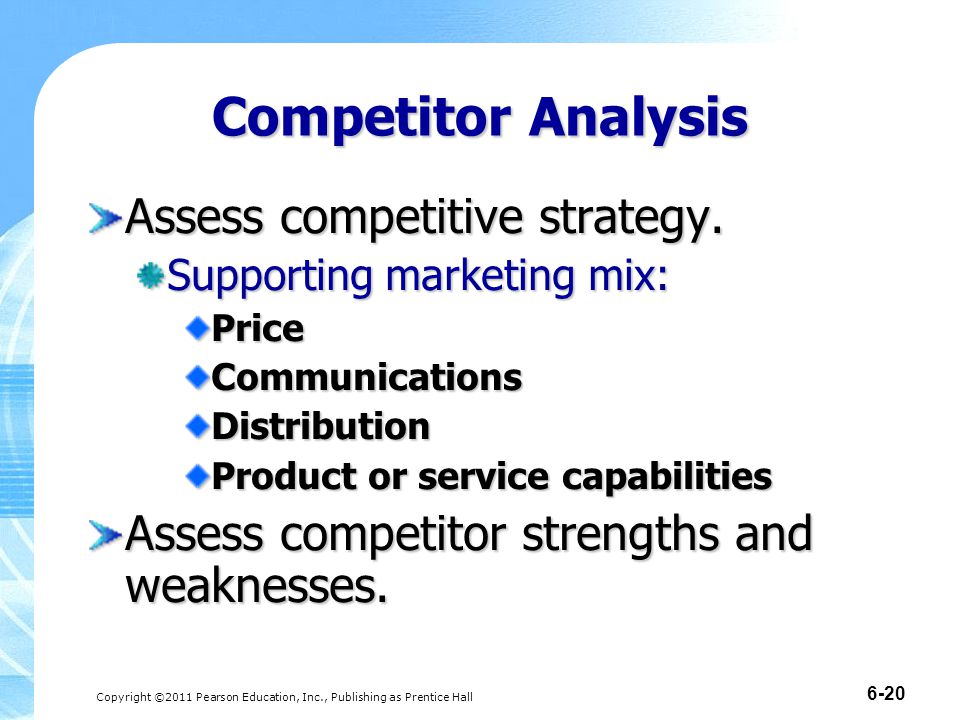 Competitor Analysis

Assess competitive strategy.

Supporting marketing mix:

Price

Communications

Distribution

Product or service capabilities

Assess competitor strengths and weaknesses.

Copyright ©2011 Pearson Education, Inc., Publishing as Prentice Hall

6-20